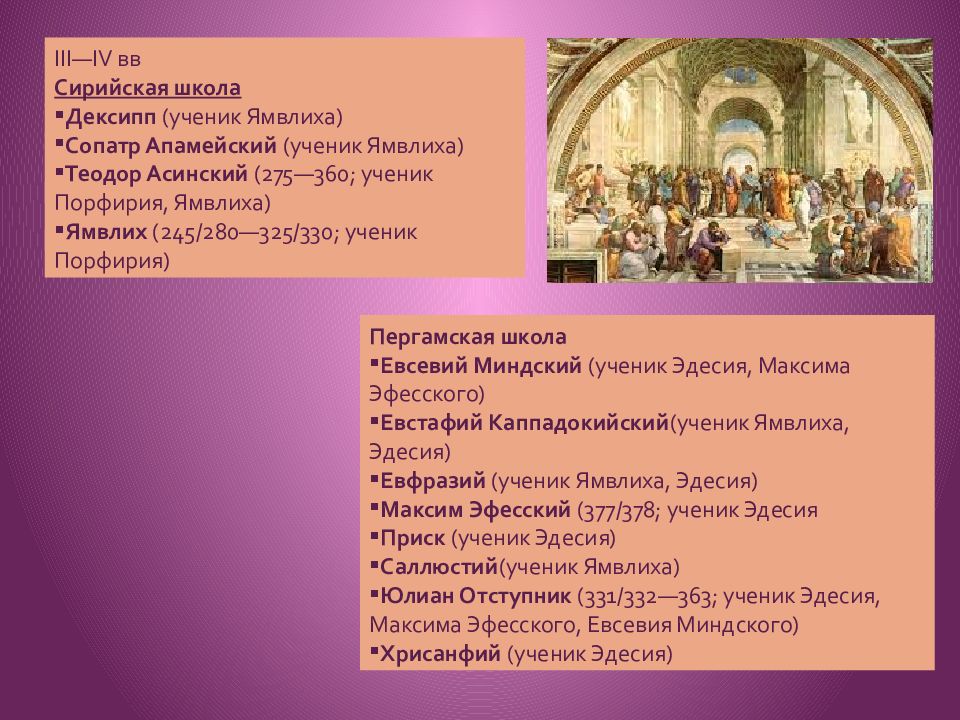 III—IV вв
Сирийская школа
▪Дексипп (ученик Ямвлиха)
▪Сопатр Апамейский (ученик Ямвлиха)
▪Теодор Асинский (275—360; ученик Порфирия, Ямвлиха)
▪Ямвлих (245/280—325/330; ученик Порфирия)

Пергамская школа
▪Евсевий Миндский (ученик Эдесия, Максима Эфесского)
▪Евстафий Каппадокийский(ученик Ямвлиха, Эдесия)
▪Евфразий (ученик Ямвлиха, Эдесия)
▪Максим Эфесский (377/378; ученик Эдесия
▪Приск (ученик Эдесия)
▪Саллюстий(ученик Ямвлиха)
▪Юлиан Отступник (331/332—363; ученик Эдесия, Максима Эфесского, Евсевия Миндского)
▪Хрисанфий (ученик Эдесия)